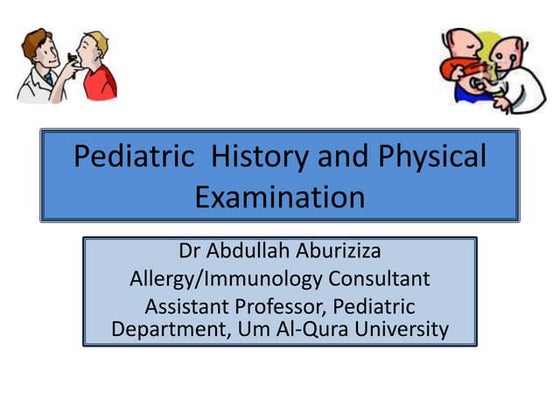 Pediatric  History and Physical Examination

Dr Abdullah Aburiziza
Allergy/Immunology Consultant
Assistant Professor, Pediatric Department, Um Al-Qura University